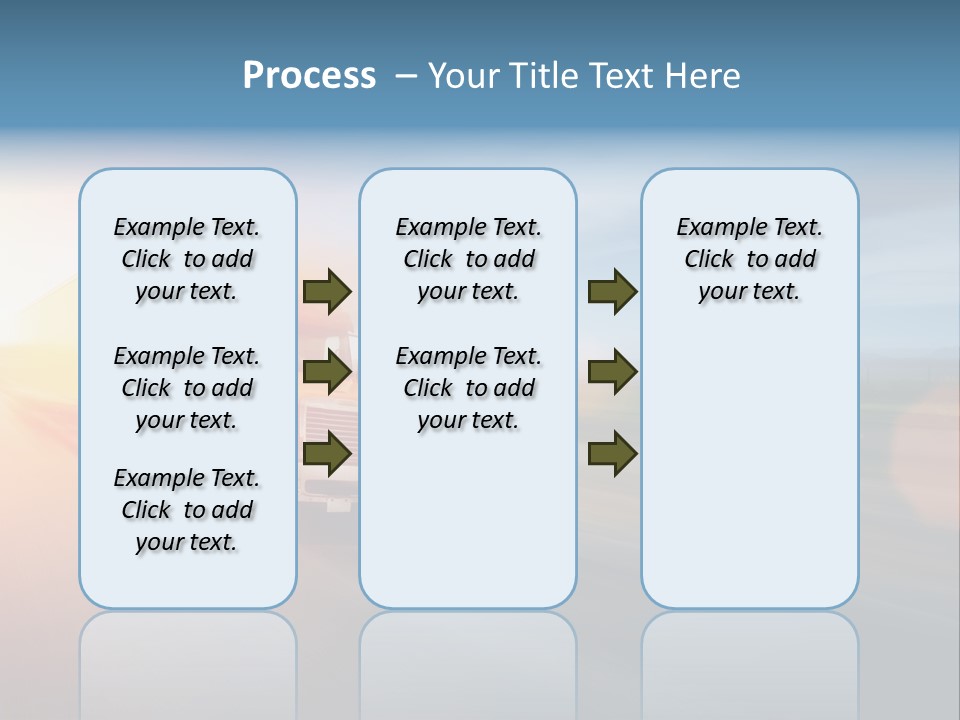 Process – Your Title Text Here

Example Text. Click to add your text.

Example Text. Click to add your text.

Example Text. Click to add your text.

Example Text. Click to add your text.

Example Text. Click to add your text.

Example Text. Click to add your text.